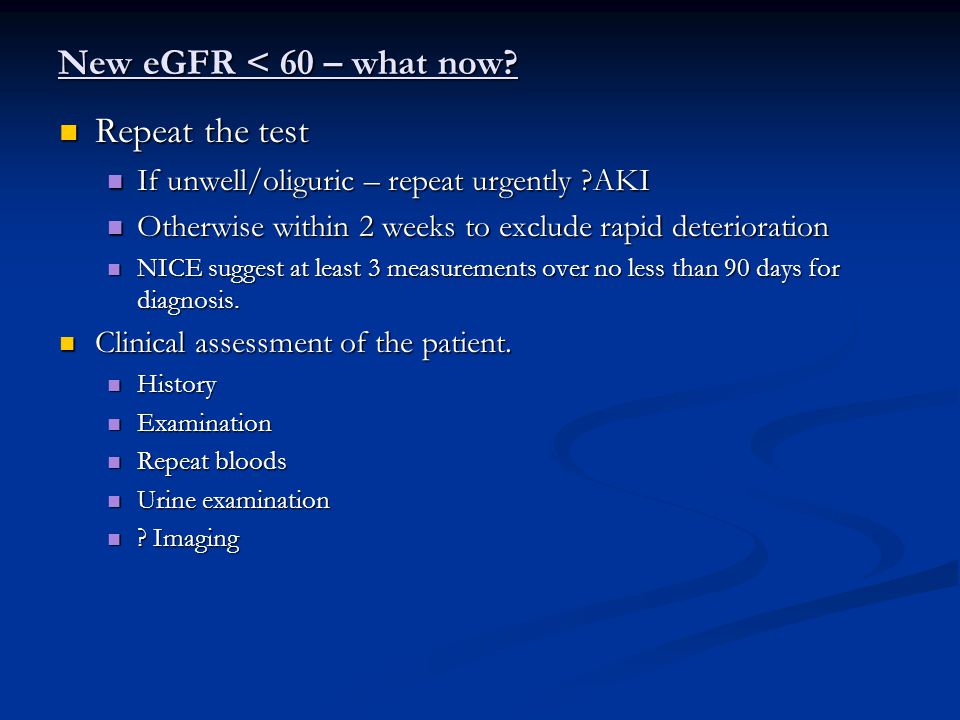 New eGFR < 60 – what now?

- Repeat the test
  - If unwell/oliguric – repeat urgently ?AKI
  - Otherwise within 2 weeks to exclude rapid deterioration
  - NICE suggest at least 3 measurements over no less than 90 days for diagnosis.
- Clinical assessment of the patient.
  - History
  - Examination
  - Repeat bloods
  - Urine examination
  - ? Imaging